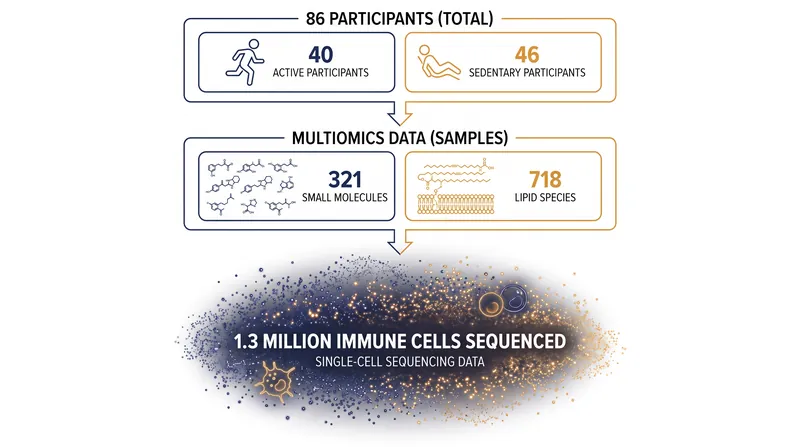 86 PARTICIPANTS (TOTAL)

40
ACTIVE PARTICIPANTS

46
SEDENTARY PARTICIPANTS

MULTIOMICS DATA (SAMPLES)

321
SMALL MOLECULES

718
LIPID SPECIES

1.3 MILLION IMMUNE CELLS SEQUENCED
SINGLE-CELL SEQUENCING DATA